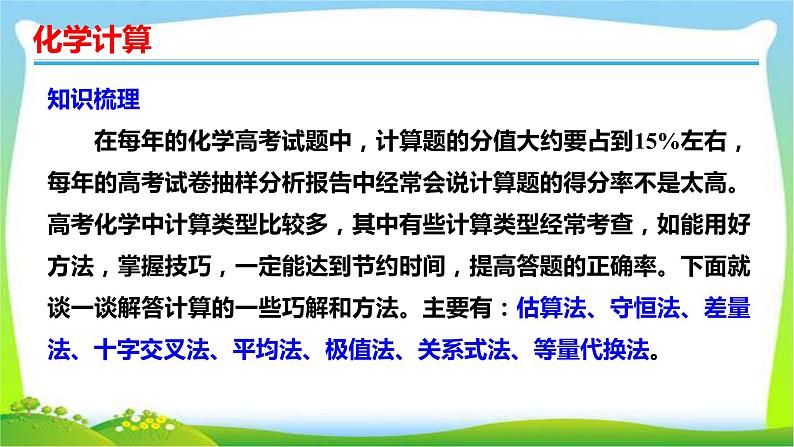 化学计算

知识梳理

在每年的化学高考试题中，计算题的分值大约要占到15%左右，每年的高考试卷抽样分析报告中经常会说计算题的得分率不是太高。高考化学中计算类型比较多，其中有些计算类型经常考查，如能用好方法，掌握技巧，一定能达到节约时间，提高答题的正确率。下面就谈一谈解答计算的一些巧解和方法。主要有：估算法、守恒法、差量法、十字交叉法、平均法、极值法、关系式法、等量代换法。